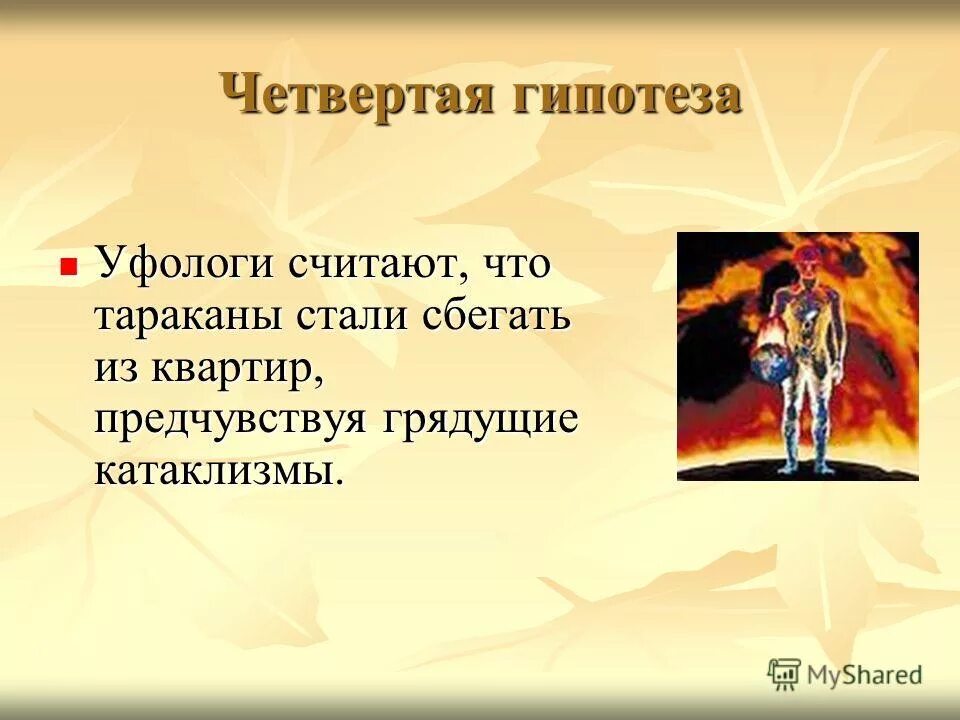 Четвертая гипотеза

Уфологи считают, что тараканы стали сбегать из квартир, предчувствуя грядущие катаклизмы.

MyShared